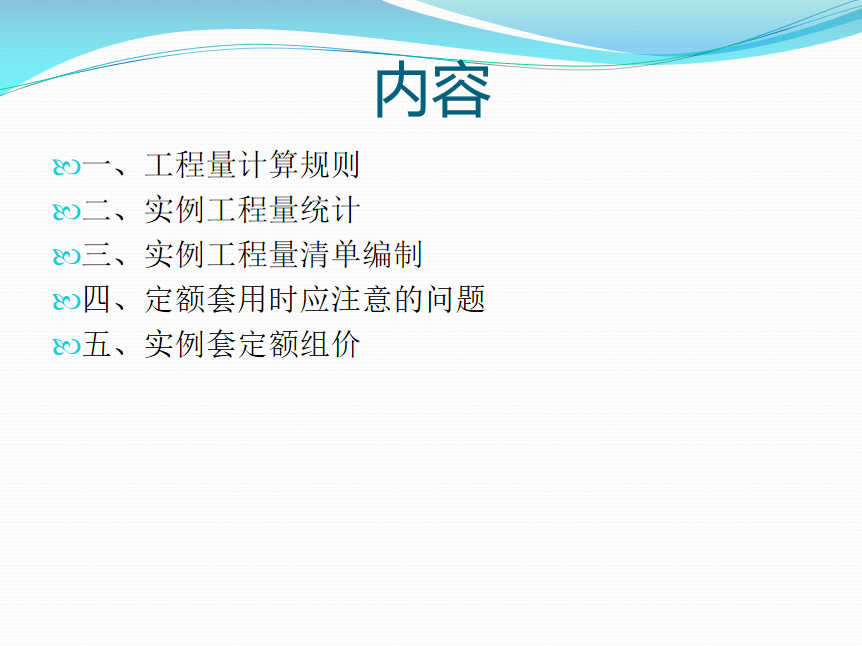 内容

一、工程量计算规则
二、实例工程量统计
三、实例工程量清单编制
四、定额套用时应注意的问题
五、实例套定额组价